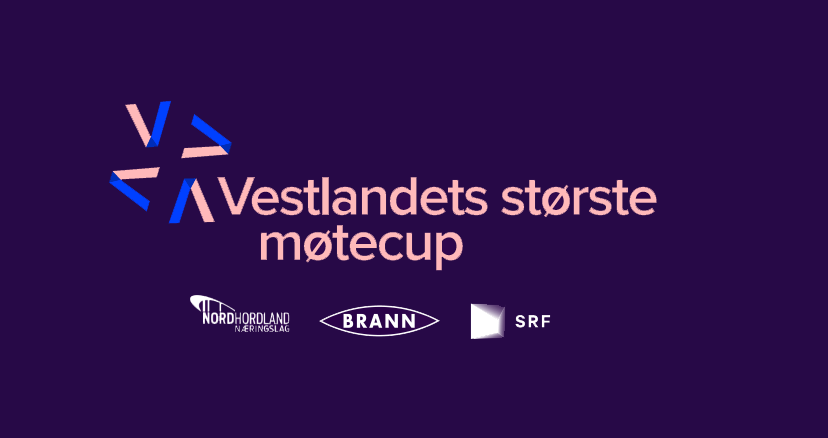 Vestlandets største møtecup

NORDHORDLAND NÆRINGSLAG

BRANN

SRF